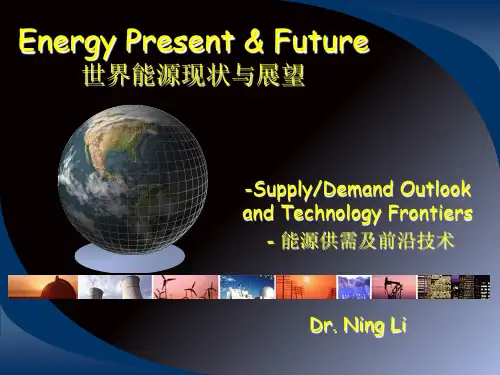 Energy Present & Future
世界能源现状与展望

-Supply/Demand Outlook and Technology Frontiers
- 能源供需及前沿技术

Dr. Ning Li